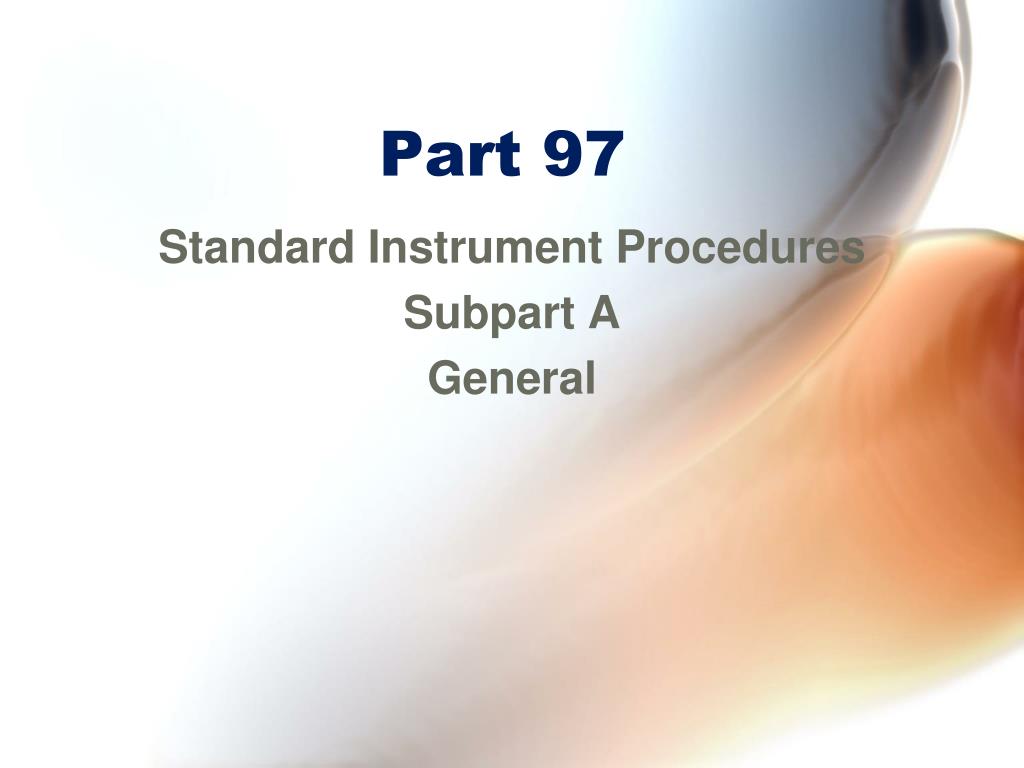 Part 97

Standard Instrument Procedures
Subpart A
General